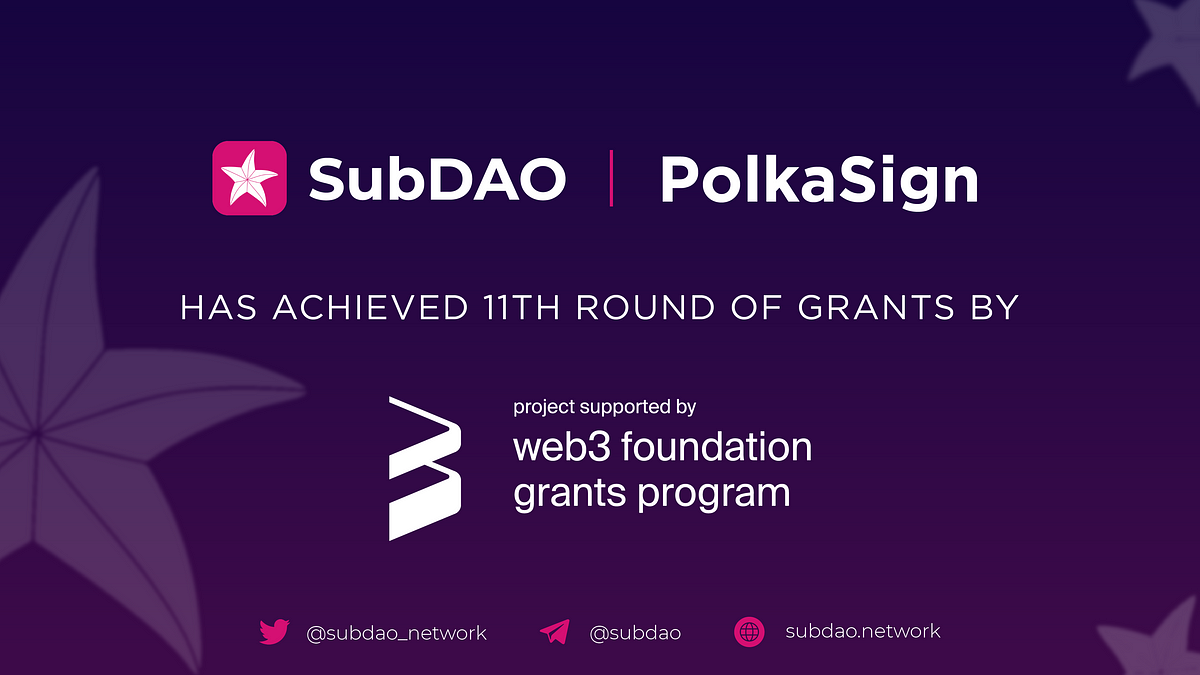 SubDAO | PolkaSign

HAS ACHIEVED 11TH ROUND OF GRANTS BY

project supported by
web3 foundation
grants program

@subdao_network @subdao subdao.network